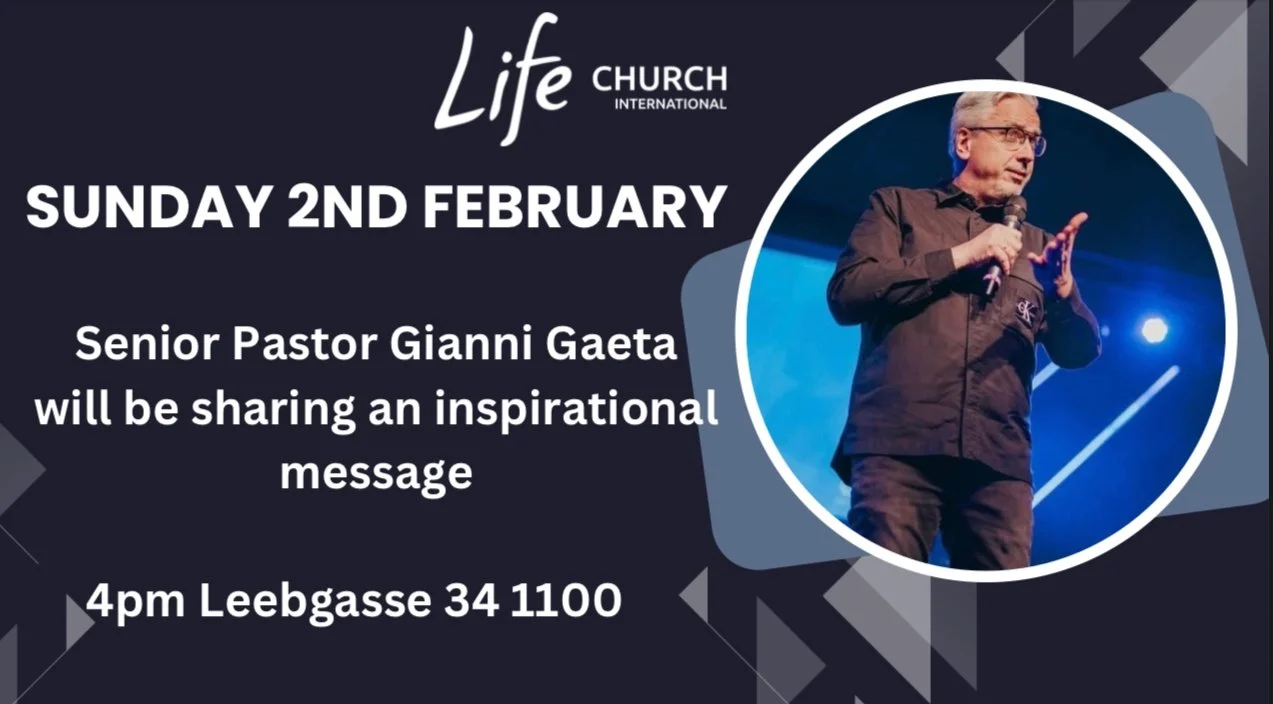 Life CHURCH INTERNATIONAL

SUNDAY 2ND FEBRUARY

Senior Pastor Gianni Gaeta will be sharing an inspirational message

4pm Leebgasse 34 1100